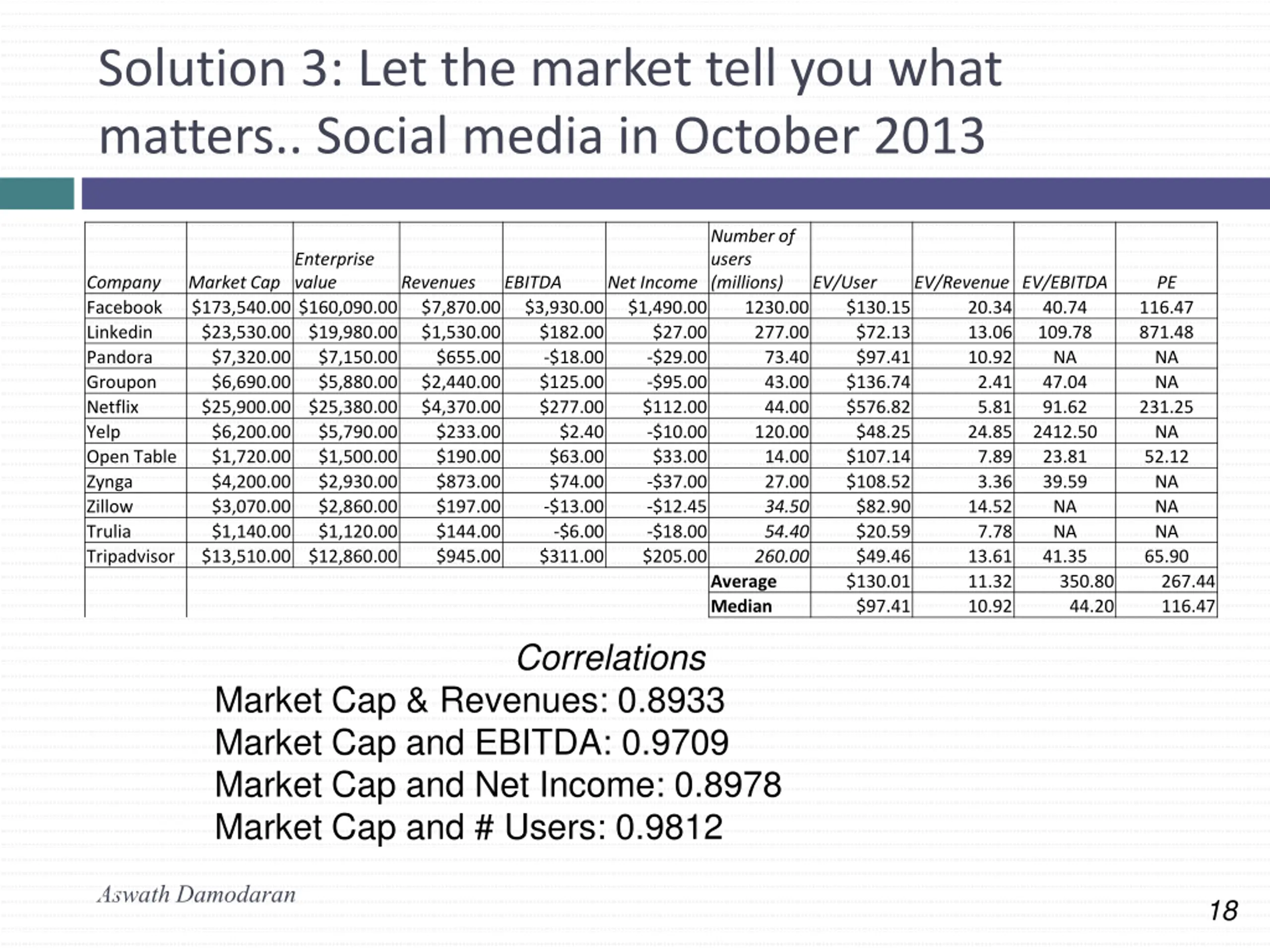 Solution 3: Let the market tell you what matters.. Social media in October 2013

| Company | Market Cap | Enterprise value | Revenues | EBITDA | Net Income | Number of users (millions) | EV/User | EV/Revenue | EV/EBITDA | PE |
|---|---|---|---|---|---|---|---|---|---|---|
| Facebook | \$173,540.00 | \$160,090.00 | \$7,870.00 | \$3,930.00 | \$1,490.00 | 1230.00 | \$130.15 | 20.34 | 40.74 | 116.47 |
| Linkedin | \$23,530.00 | \$19,980.00 | \$1,530.00 | \$182.00 | \$27.00 | 277.00 | \$72.13 | 13.06 | 109.78 | 871.48 |
| Pandora | \$7,320.00 | \$7,150.00 | \$655.00 | -\$18.00 | -\$29.00 | 73.40 | \$97.41 | 10.92 | NA | NA |
| Groupon | \$6,690.00 | \$5,880.00 | \$2,440.00 | \$125.00 | -\$95.00 | 43.00 | \$136.74 | 2.41 | 47.04 | NA |
| Netflix | \$25,900.00 | \$25,380.00 | \$4,370.00 | \$277.00 | \$112.00 | 44.00 | \$576.82 | 5.81 | 91.62 | 231.25 |
| Yelp | \$6,200.00 | \$5,790.00 | \$233.00 | \$2.40 | -\$10.00 | 120.00 | \$48.25 | 24.85 | 2412.50 | NA |
| Open Table | \$1,720.00 | \$1,500.00 | \$190.00 | \$63.00 | \$33.00 | 14.00 | \$107.14 | 7.89 | 23.81 | 52.12 |
| Zynga | \$4,200.00 | \$2,930.00 | \$873.00 | \$74.00 | -\$37.00 | 27.00 | \$108.52 | 3.36 | 39.59 | NA |
| Zillow | \$3,070.00 | \$2,860.00 | \$197.00 | -\$13.00 | -\$12.45 | 34.50 | \$82.90 | 14.52 | NA | NA |
| Trulia | \$1,140.00 | \$1,120.00 | \$144.00 | -\$6.00 | -\$18.00 | 54.40 | \$20.59 | 7.78 | NA | NA |
| Tripadvisor | \$13,510.00 | \$12,860.00 | \$945.00 | \$311.00 | \$205.00 | 260.00 | \$49.46 | 13.61 | 41.35 | 65.90 |
| | | | | | | Average | \$130.01 | 11.32 | 350.80 | 267.44 |
| | | | | | | Median | \$97.41 | 10.92 | 44.20 | 116.47 |

Correlations
Market Cap & Revenues: 0.8933
Market Cap and EBITDA: 0.9709
Market Cap and Net Income: 0.8978
Market Cap and # Users: 0.9812

Aswath Damodaran
18